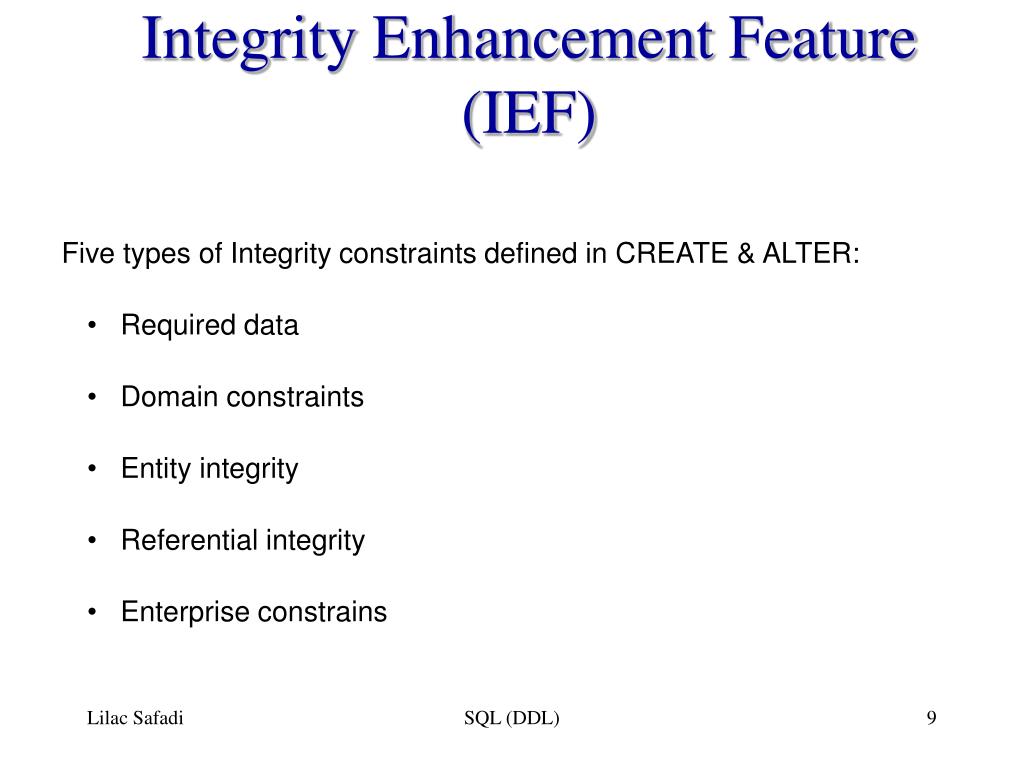 Integrity Enhancement Feature (IEF)

Five types of Integrity constraints defined in CREATE & ALTER:

• Required data

• Domain constraints

• Entity integrity

• Referential integrity

• Enterprise constrains

Lilac Safadi

SQL (DDL)

9